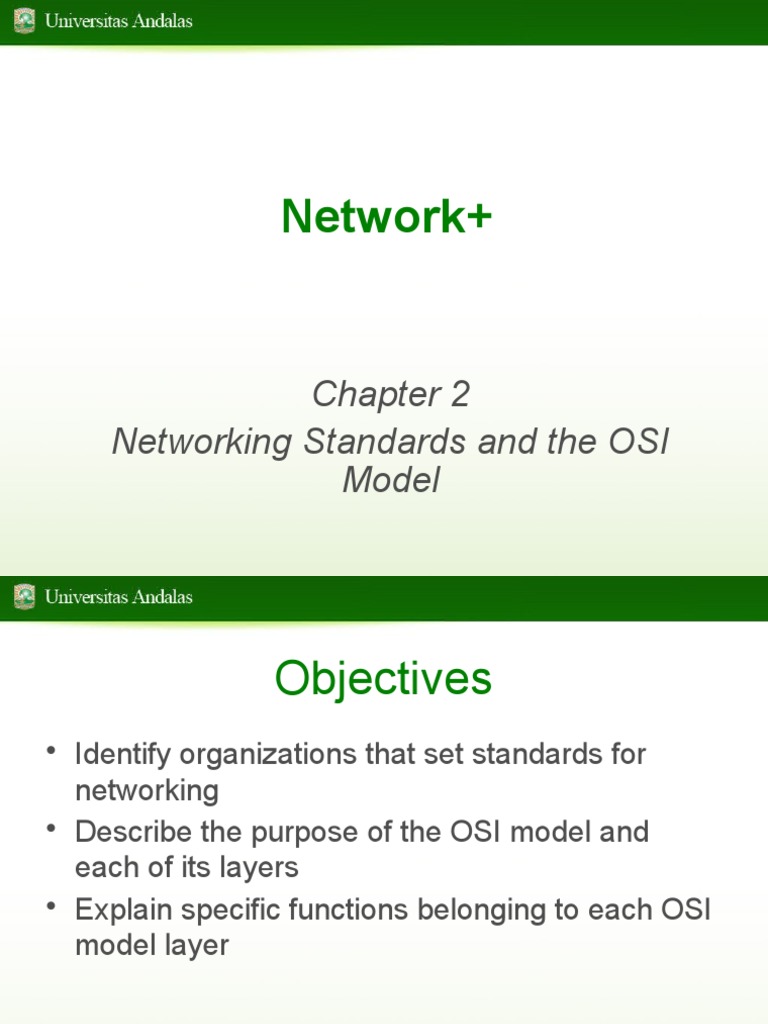 Universitas Andalas

Network+

Chapter 2
Networking Standards and the OSI Model

Universitas Andalas

Objectives

• Identify organizations that set standards for networking
• Describe the purpose of the OSI model and each of its layers
• Explain specific functions belonging to each OSI model layer